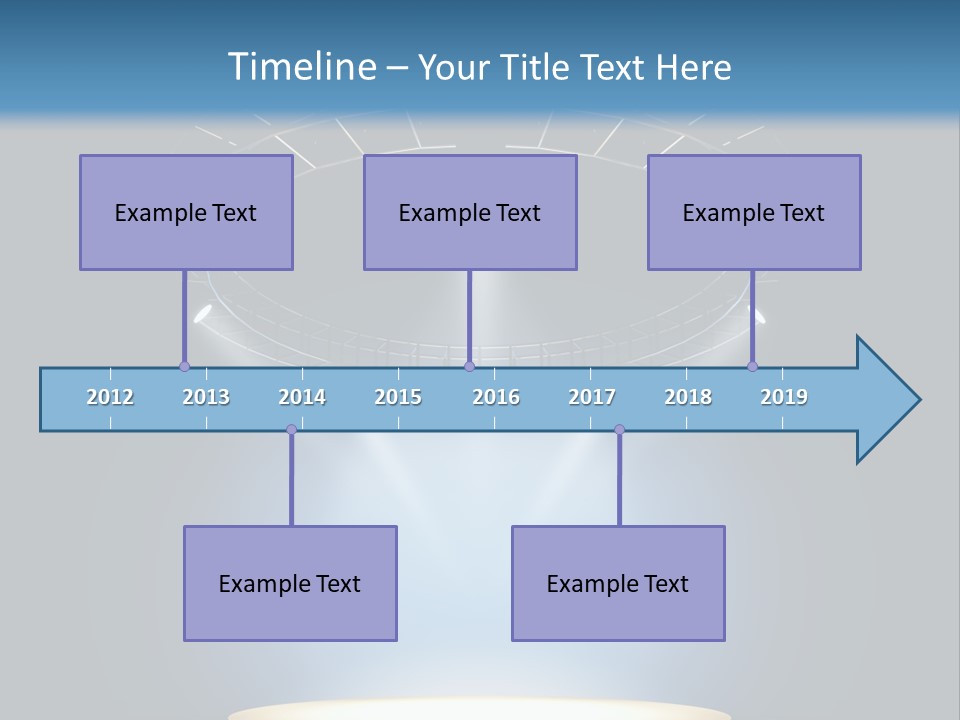 Timeline – Your Title Text Here

Example Text

Example Text

Example Text

2012 2013 2014 2015 2016 2017 2018 2019

Example Text

Example Text